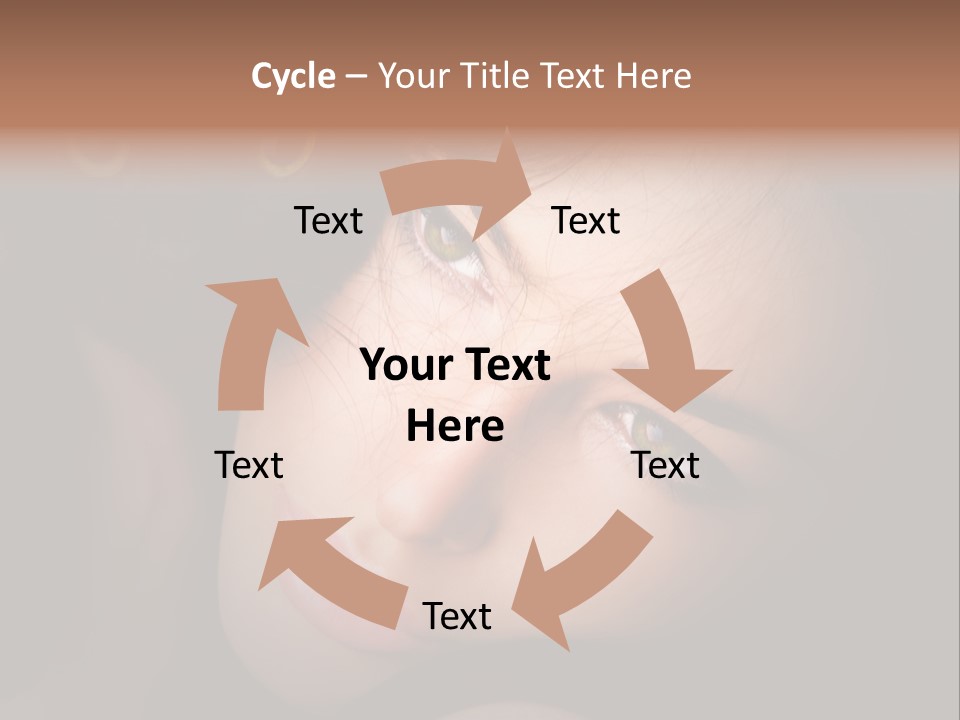 Cycle – Your Title Text Here

Text

Text

Your Text Here

Text

Text

Text